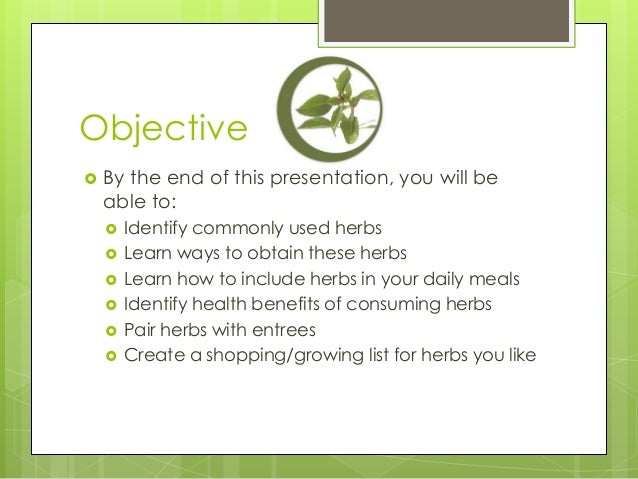 Objective

By the end of this presentation, you will be able to:

Identify commonly used herbs
Learn ways to obtain these herbs
Learn how to include herbs in your daily meals
Identify health benefits of consuming herbs
Pair herbs with entrees
Create a shopping/growing list for herbs you like